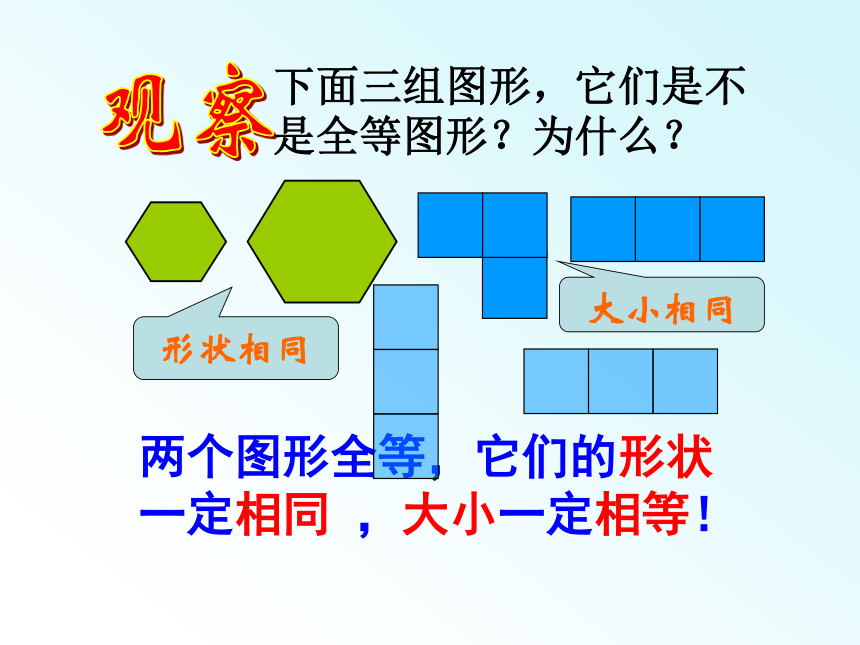 观察 下面三组图形，它们是不是全等图形？为什么？

形状相同

大小相同

两个图形全等，它们的形状一定相同 ，大小一定相等！